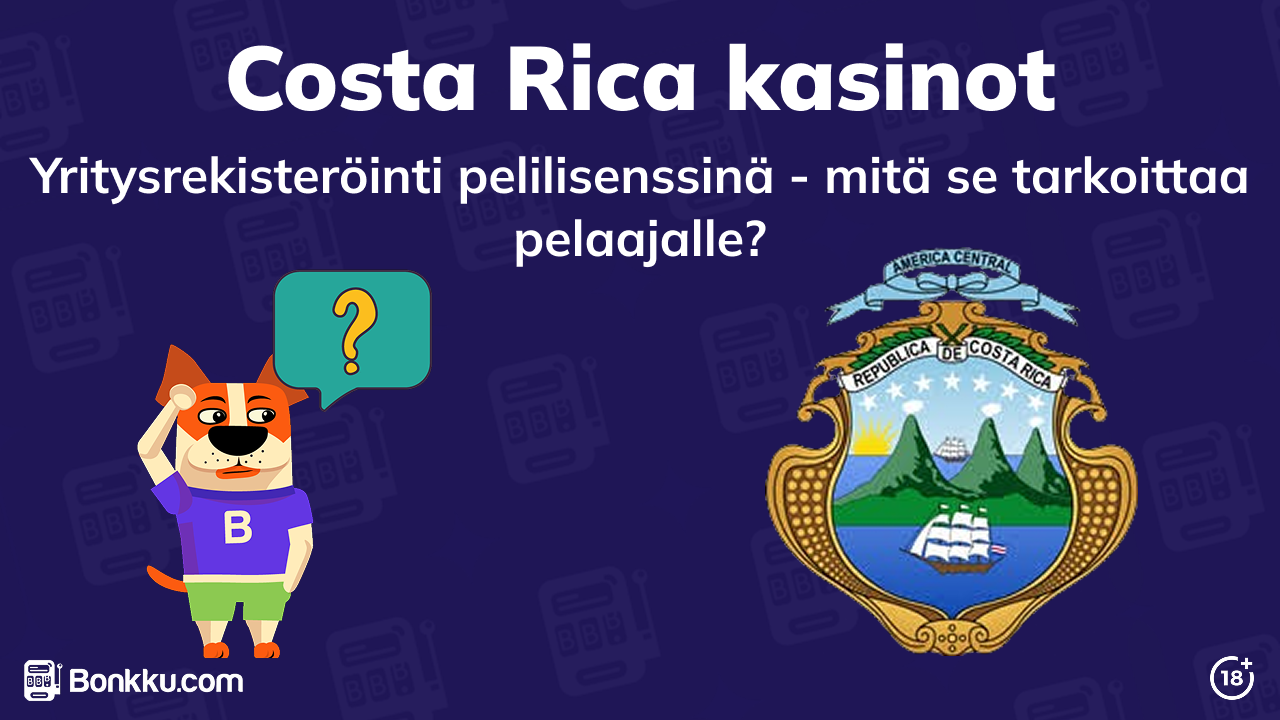 Costa Rica kasinot

Yritysrekisteröinti pelilisenssinä - mitä se tarkoittaa pelaajalle?

?

B

AMERICA CENTRAL

REPUBLICA DE COSTA RICA

Bonkku.com

18+